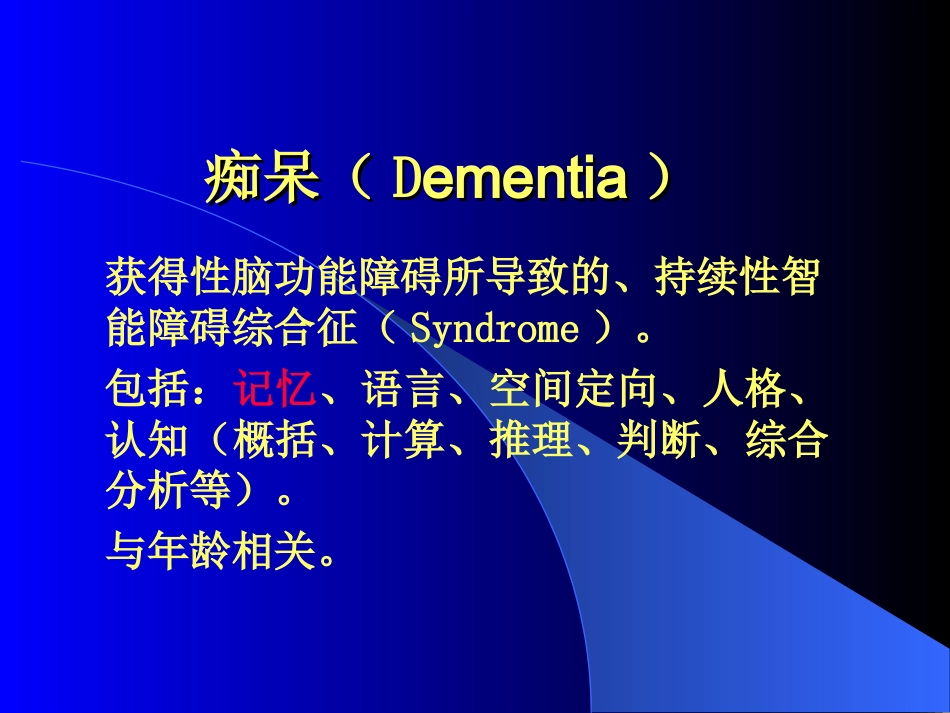 痴呆（ Dementia ）

获得性脑功能障碍所导致的、持续性智能障碍综合征（ Syndrome ）。

包括：记忆、语言、空间定向、人格、认知（概括、计算、推理、判断、综合分析等）。

与年龄相关。